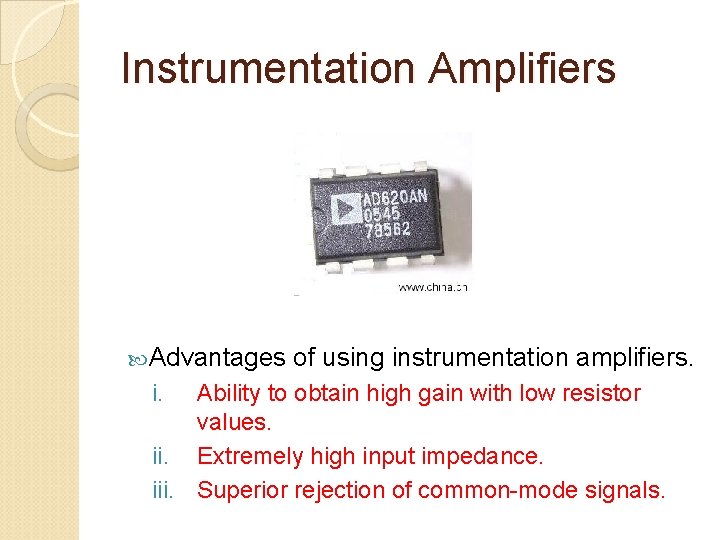 Instrumentation Amplifiers

AD620AN
0545
78562

www.china.cn

Advantages of using instrumentation amplifiers.

i. Ability to obtain high gain with low resistor values.

ii. Extremely high input impedance.

iii. Superior rejection of common-mode signals.